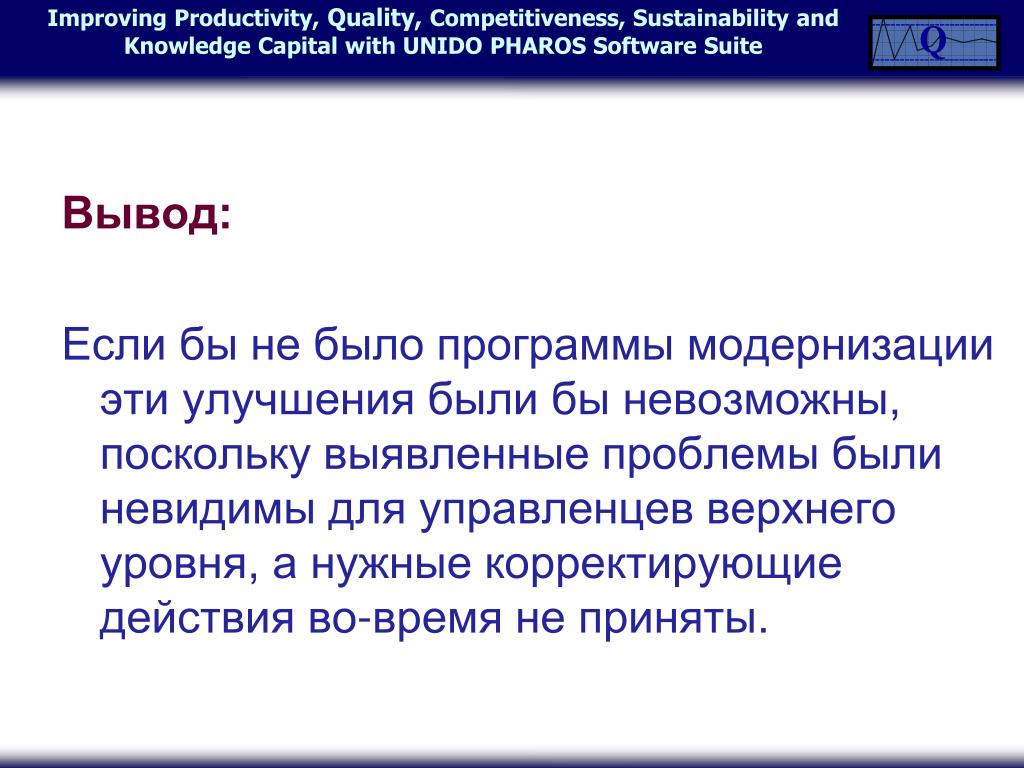 Improving Productivity, Quality, Competitiveness, Sustainability and Knowledge Capital with UNIDO PHAROS Software Suite

Q

Вывод:

Если бы не было программы модернизации эти улучшения были бы невозможны, поскольку выявленные проблемы были невидимы для управленцев верхнего уровня, а нужные корректирующие действия во-время не приняты.